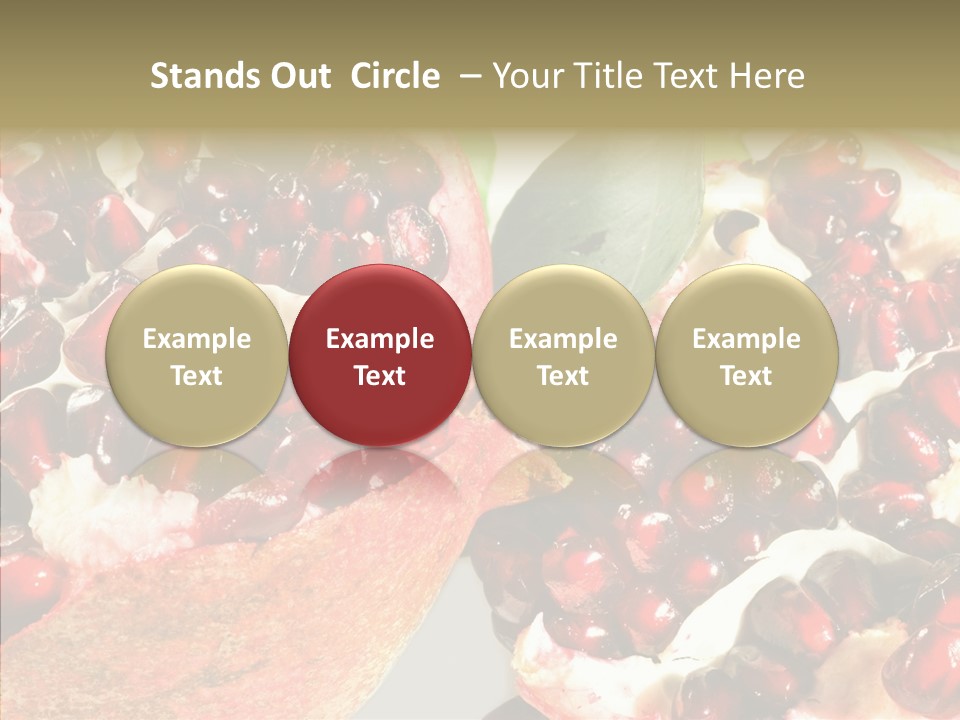 Stands Out Circle – Your Title Text Here

Example Text

Example Text

Example Text

Example Text